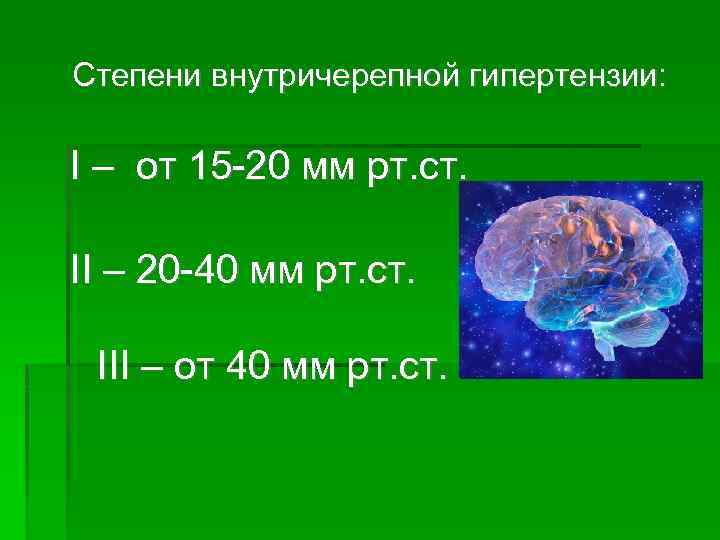 Степени внутричерепной гипертензии:

I – от 15-20 мм рт.ст.

II – 20-40 мм рт.ст.

III – от 40 мм рт.ст.